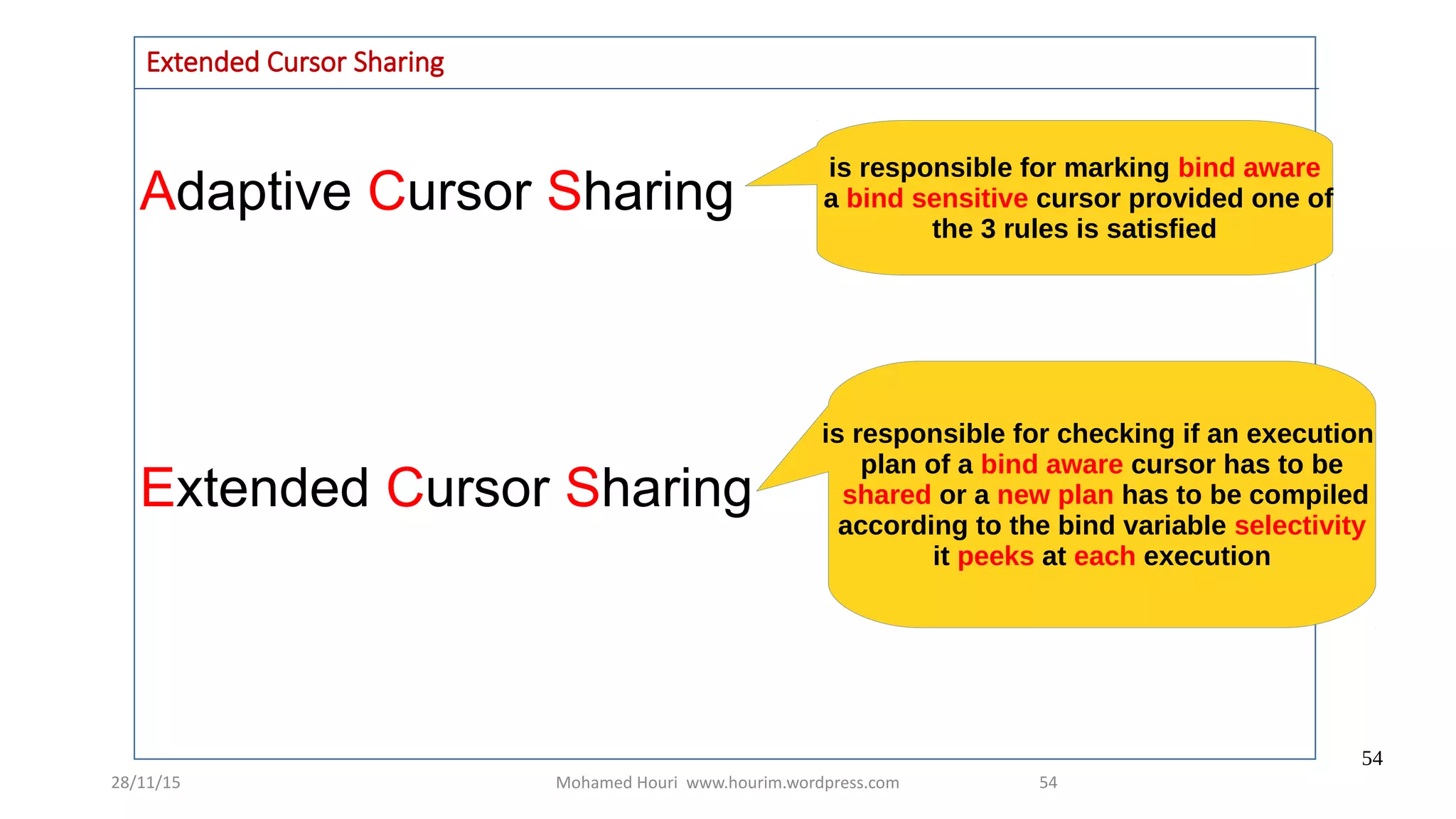 Extended Cursor Sharing

Adaptive Cursor Sharing

is responsible for marking bind aware a bind sensitive cursor provided one of the 3 rules is satisfied

Extended Cursor Sharing

is responsible for checking if an execution plan of a bind aware cursor has to be shared or a new plan has to be compiled according to the bind variable selectivity it peeks at each execution

54

28/11/15 Mohamed Houri www.hourim.wordpress.com 54